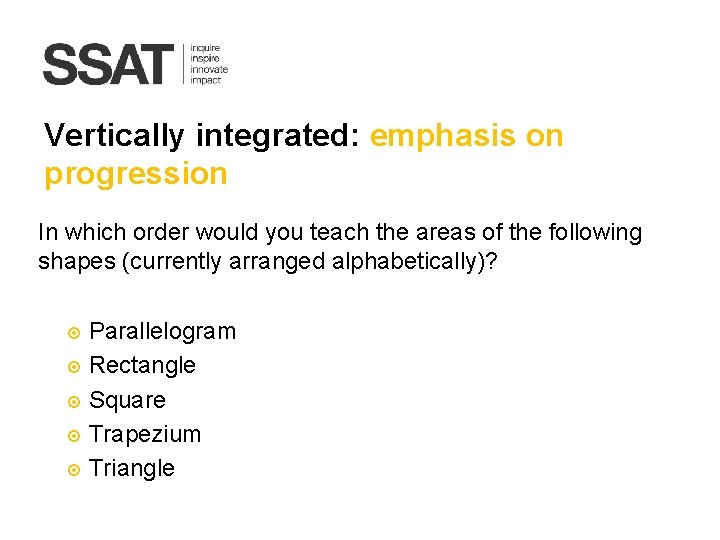 SSAT inquire inspire innovate impact

Vertically integrated: emphasis on progression

In which order would you teach the areas of the following shapes (currently arranged alphabetically)?

Parallelogram
Rectangle
Square
Trapezium
Triangle